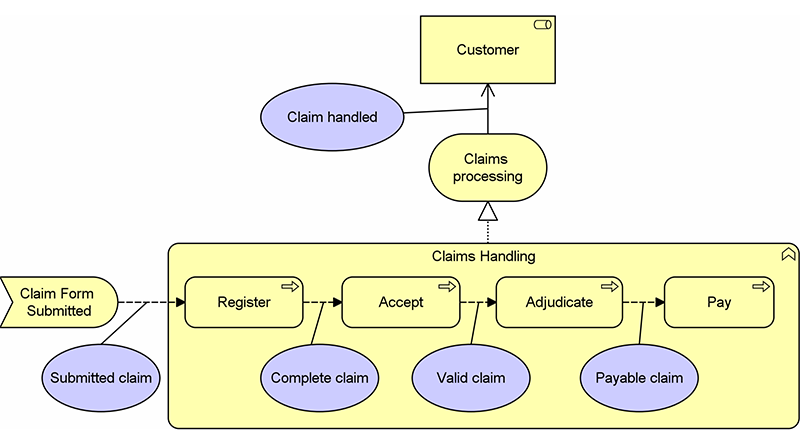 Customer

Claim handled

Claims processing

Claims Handling

Claim Form Submitted

Register

Accept

Adjudicate

Pay

Submitted claim

Complete claim

Valid claim

Payable claim